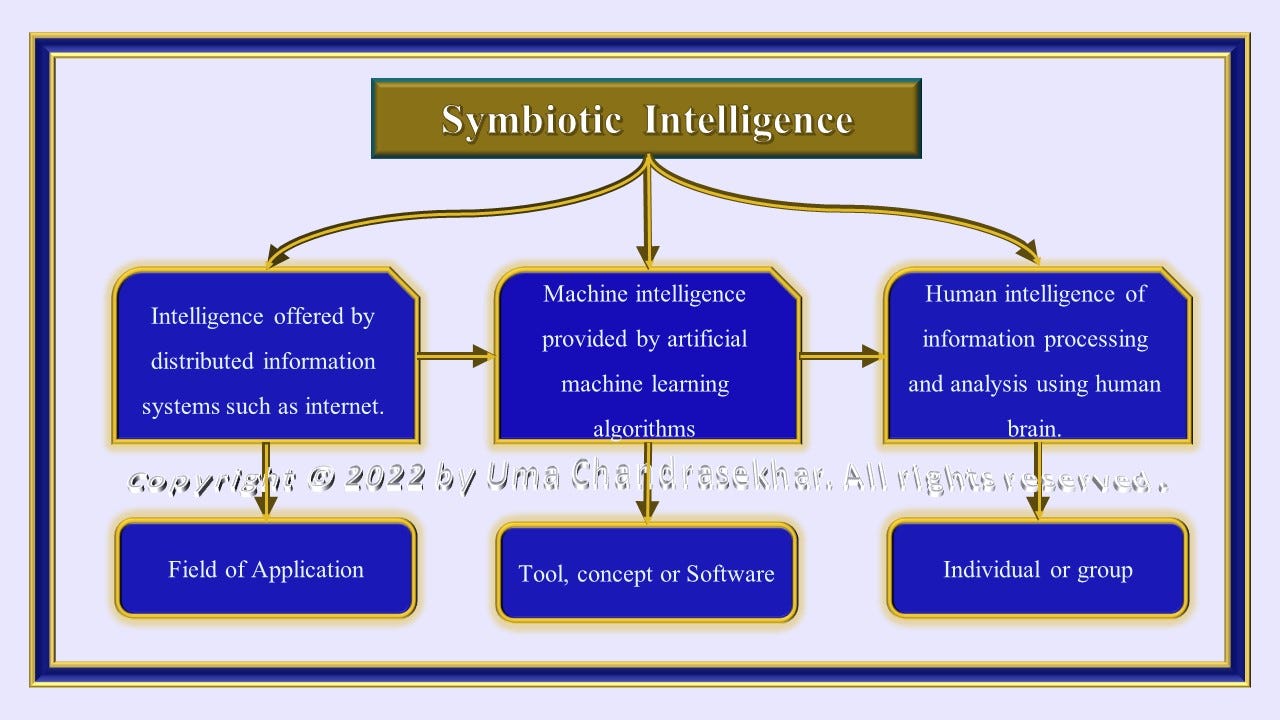 Symbiotic Intelligence

Intelligence offered by distributed information systems such as internet.

Machine intelligence provided by artificial machine learning algorithms

Human intelligence of information processing and analysis using human brain.

Copyright @ 2022 by Uma Chandrasekhar. All rights reserved.

Field of Application

Tool, concept or Software

Individual or group